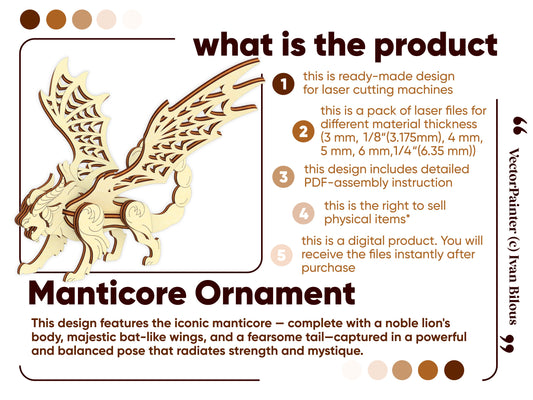 what is the product

1 this is ready-made design for laser cutting machines

2 this is a pack of laser files for different material thickness (3 mm, 1/8"(3.175mm), 4 mm, 5 mm, 6 mm,1/4"(6.35 mm))

3 this design includes detailed PDF-assembly instruction

4 this is the right to sell physical items*

5 this is a digital product. You will receive the files instantly after purchase

Manticore Ornament

This design features the iconic manticore — complete with a noble lion's body, majestic bat-like wings, and a fearsome tail—captured in a powerful and balanced pose that radiates strength and mystique.

" VectorPainter (c) Ivan Bilous "